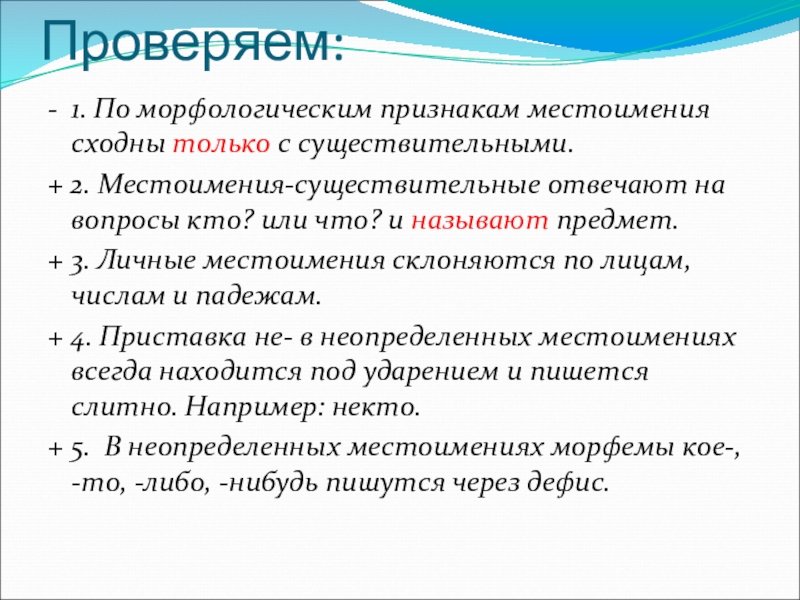 Проверяем:

- 1. По морфологическим признакам местоимения сходны только с существительными.

+ 2. Местоимения-существительные отвечают на вопросы кто? или что? и называют предмет.

+ 3. Личные местоимения склоняются по лицам, числам и падежам.

+ 4. Приставка не- в неопределенных местоимениях всегда находится под ударением и пишется слитно. Например: некто.

+ 5. В неопределенных местоимениях морфемы кое-, -то, -либо, -нибудь пишутся через дефис.